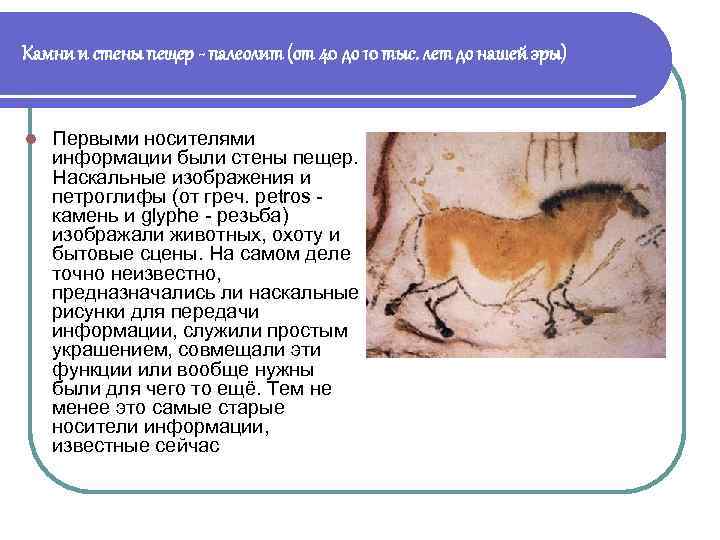 Камни и стены пещер - палеолит (от 40 до 10 тыс. лет до нашей эры)

Первыми носителями информации были стены пещер. Наскальные изображения и петроглифы (от греч. petros - камень и glyphe - резьба) изображали животных, охоту и бытовые сцены. На самом деле точно неизвестно, предназначались ли наскальные рисунки для передачи информации, служили простым украшением, совмещали эти функции или вообще нужны были для чего то ещё. Тем не менее это самые старые носители информации, известные сейчас